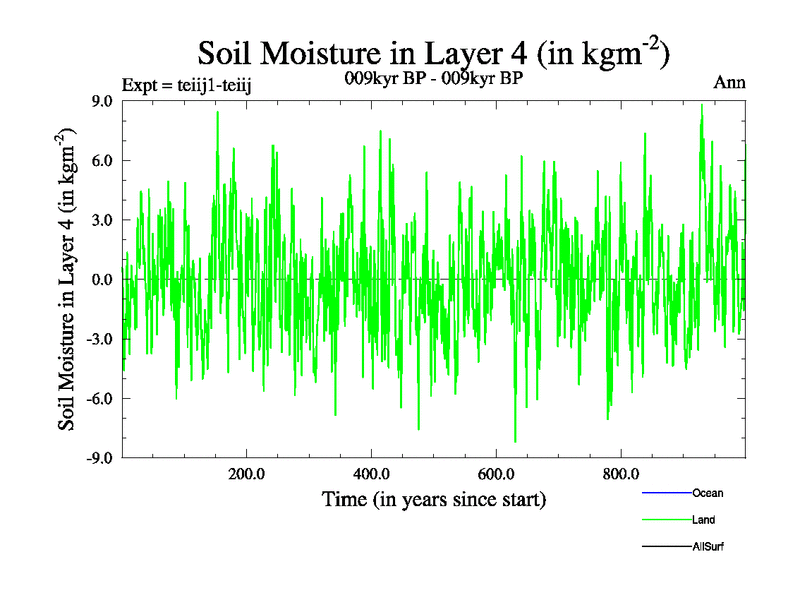 Soil Moisture in Layer 4 (in $kgm^{-2}$)

Expt = teiij1-teiij

009kyr BP - 009kyr BP

Ann

Soil Moisture in Layer 4 (in $kgm^{-2}$)

9.0

6.0

3.0

0.0

-3.0

-6.0

-9.0

200.0

400.0

600.0

800.0

Time (in years since start)

Ocean

Land

AllSurf